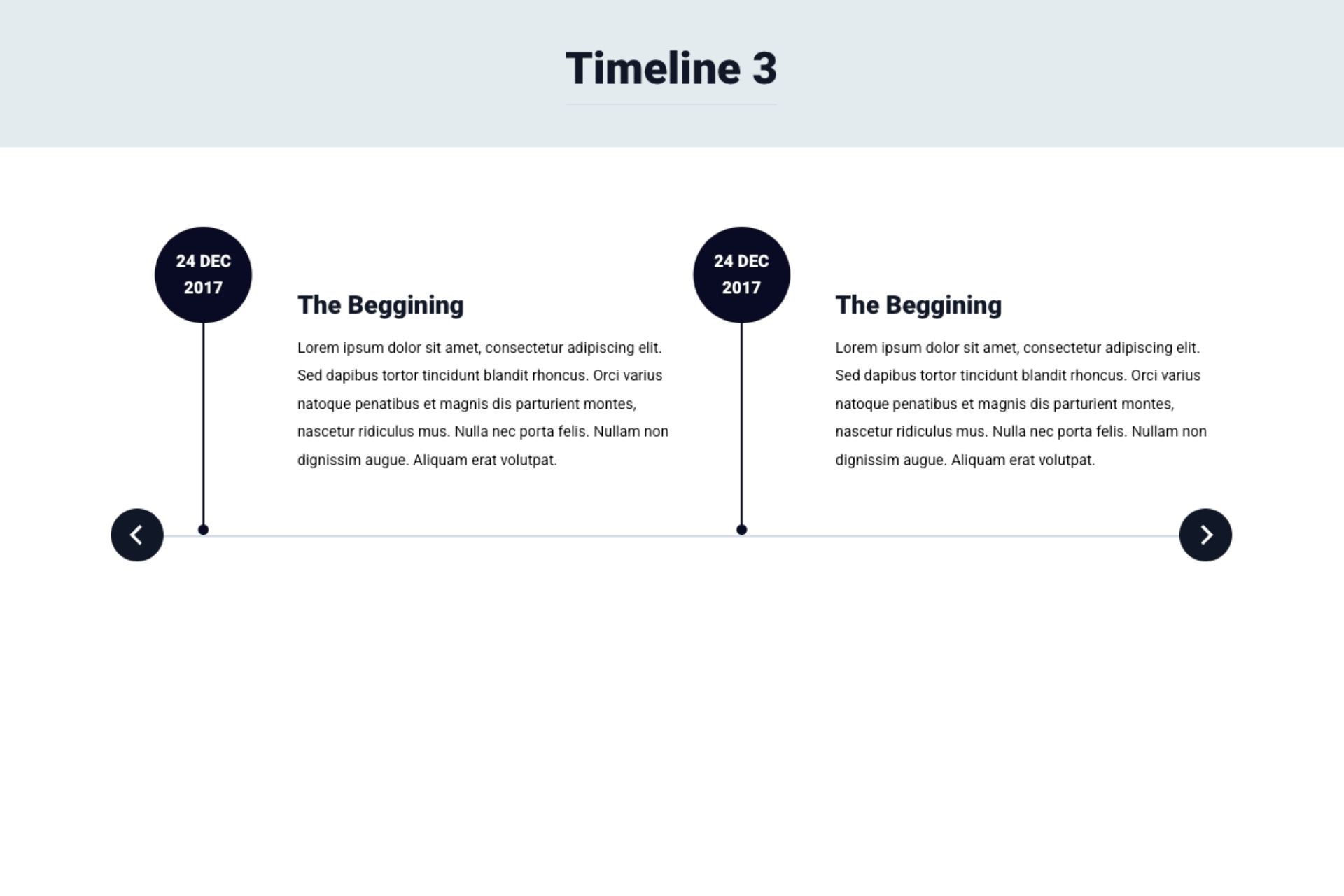 Timeline 3

24 DEC
2017

The Beggining

Lorem ipsum dolor sit amet, consectetur adipiscing elit. Sed dapibus tortor tincidunt blandit rhoncus. Orci varius natoque penatibus et magnis dis parturient montes, nascetur ridiculus mus. Nulla nec porta felis. Nullam non dignissim augue. Aliquam erat volutpat.

24 DEC
2017

The Beggining

Lorem ipsum dolor sit amet, consectetur adipiscing elit. Sed dapibus tortor tincidunt blandit rhoncus. Orci varius natoque penatibus et magnis dis parturient montes, nascetur ridiculus mus. Nulla nec porta felis. Nullam non dignissim augue. Aliquam erat volutpat.